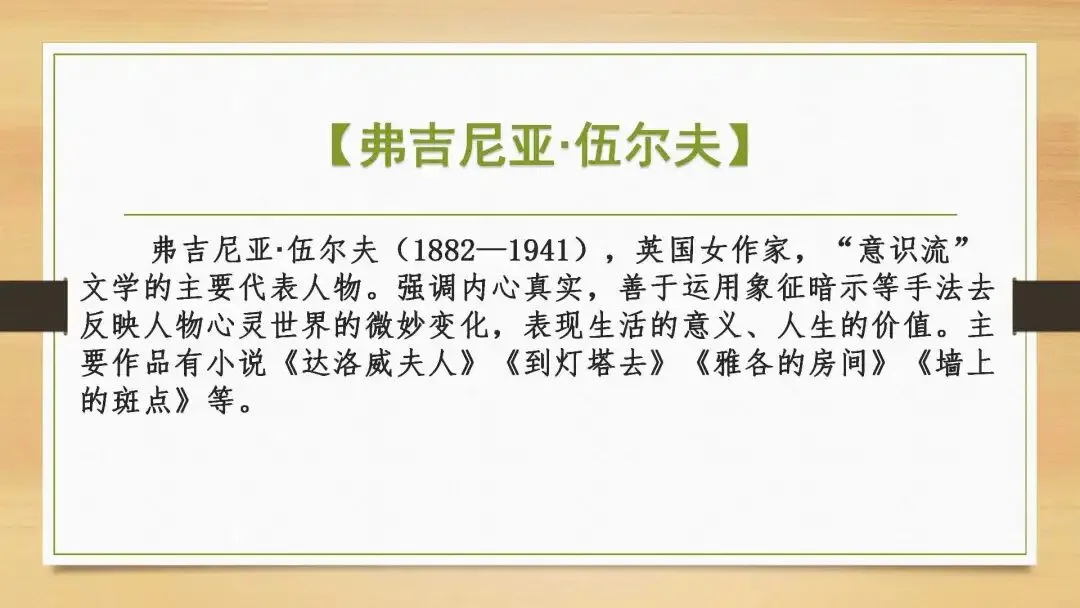 【弗吉尼亚·伍尔夫】

弗吉尼亚·伍尔夫（1882—1941），英国女作家，“意识流”文学的主要代表人物。强调内心真实，善于运用象征暗示等手法去反映人物心灵世界的微妙变化，表现生活的意义、人生的价值。主要作品有小说《达洛威夫人》《到灯塔去》《雅各的房间》《墙上的斑点》等。